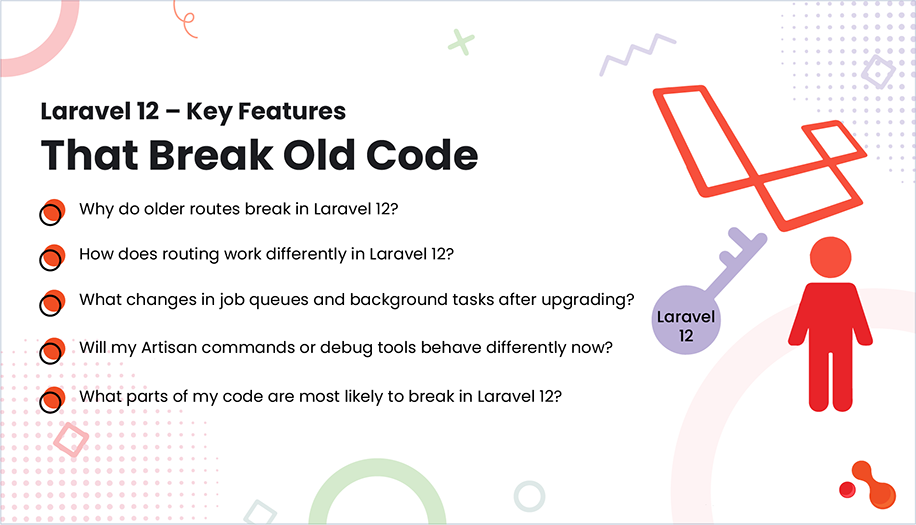 Laravel 12 – Key Features
That Break Old Code

Why do older routes break in Laravel 12?

How does routing work differently in Laravel 12?

What changes in job queues and background tasks after upgrading?

Will my Artisan commands or debug tools behave differently now?

What parts of my code are most likely to break in Laravel 12?

Laravel 12